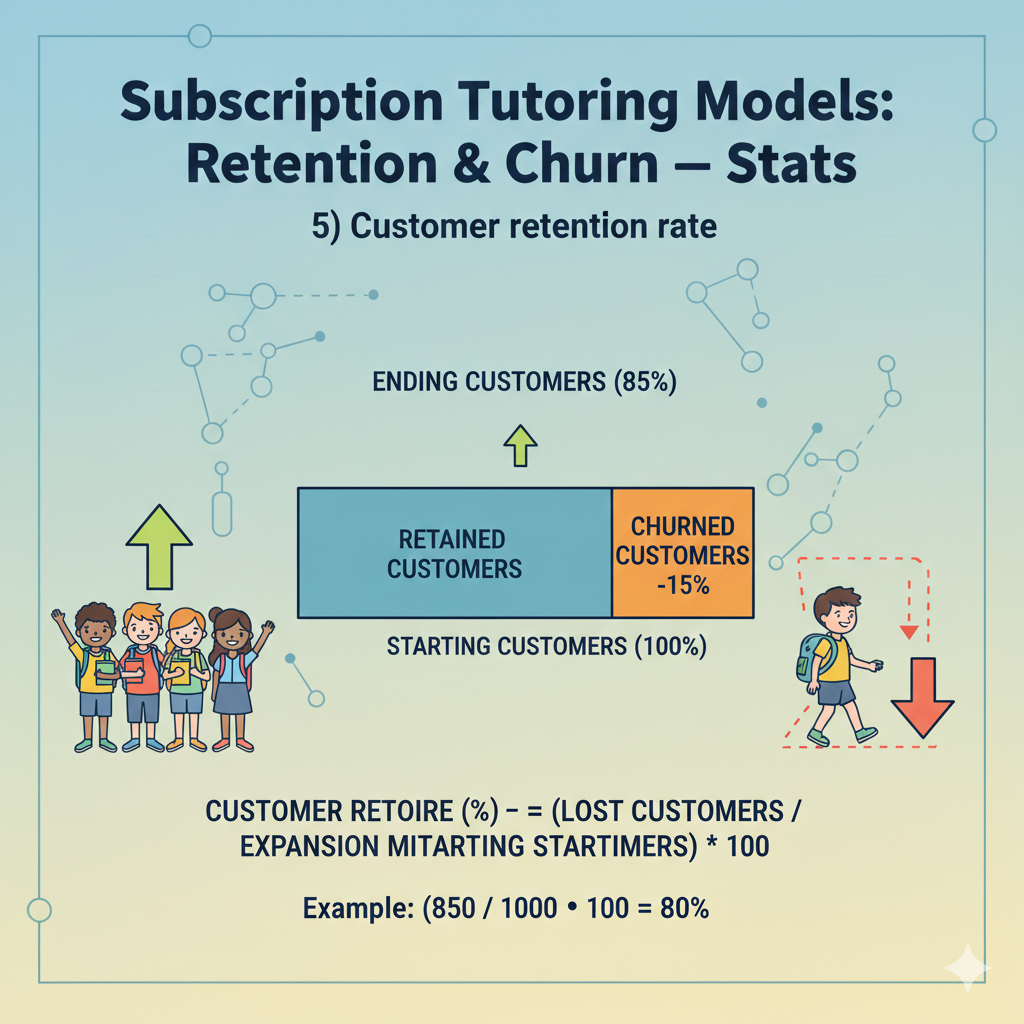 Subscription Tutoring Models: Retention & Churn — Stats

5) Customer retention rate

ENDING CUSTOMERS (85%)

RETAINED CUSTOMERS

CHURNED CUSTOMERS -15%

STARTING CUSTOMERS (100%)

CUSTOMER RETOIRE (%) – = (LOST CUSTOMERS / EXPANSION MITARTING STARTIMERS) * 100

Example: (850 / 1000 • 100 = 80%